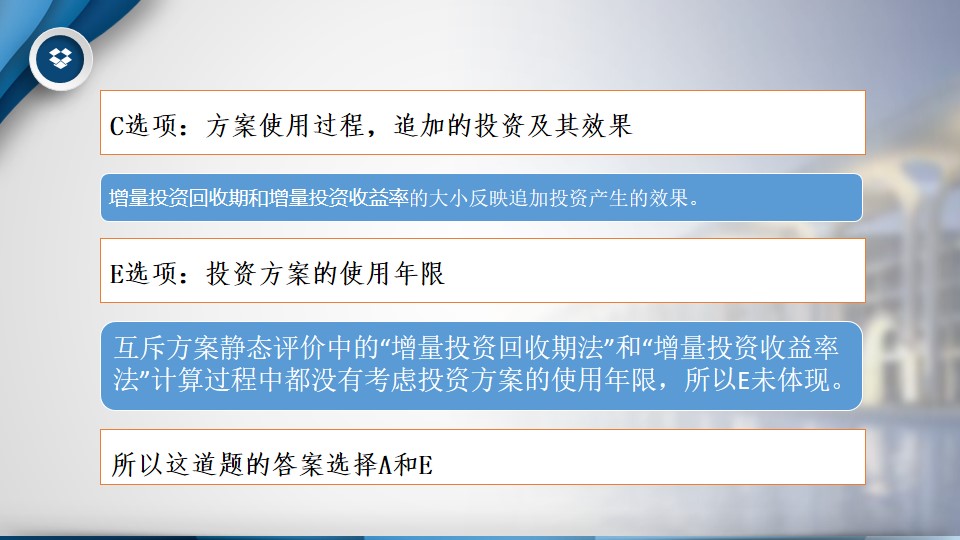 C选项：方案使用过程，追加的投资及其效果

增量投资回收期和增量投资收益率的大小反映追加投资产生的效果。

E选项：投资方案的使用年限

互斥方案静态评价中的“增量投资回收期法”和“增量投资收益率法”计算过程中都没有考虑投资方案的使用年限，所以E未体现。

所以这道题的答案选择A和E